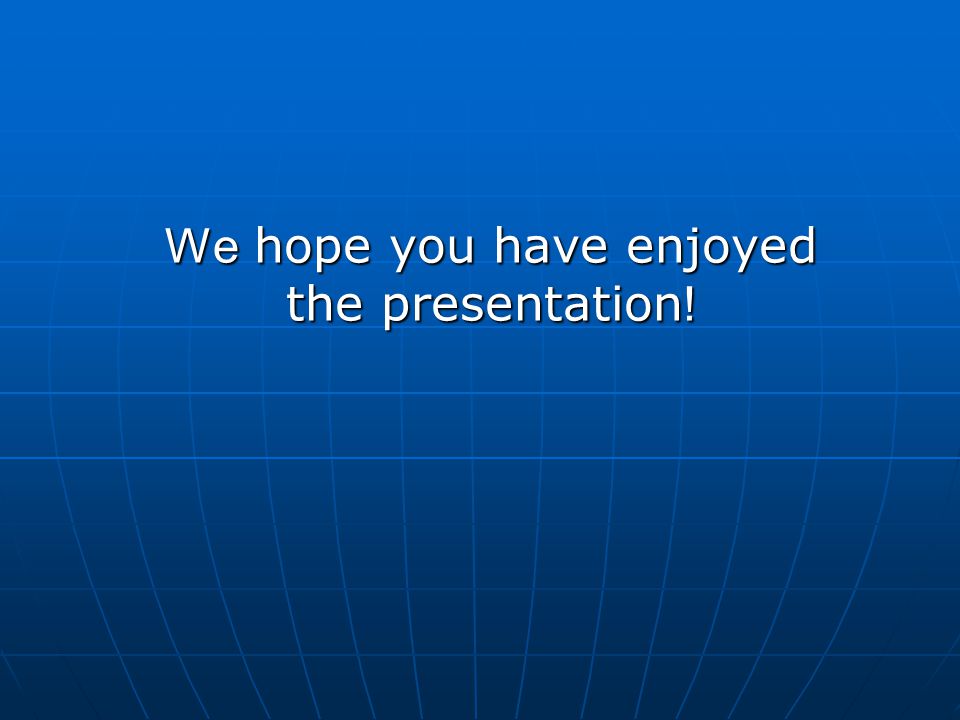 We hope you have enjoyed the presentation!